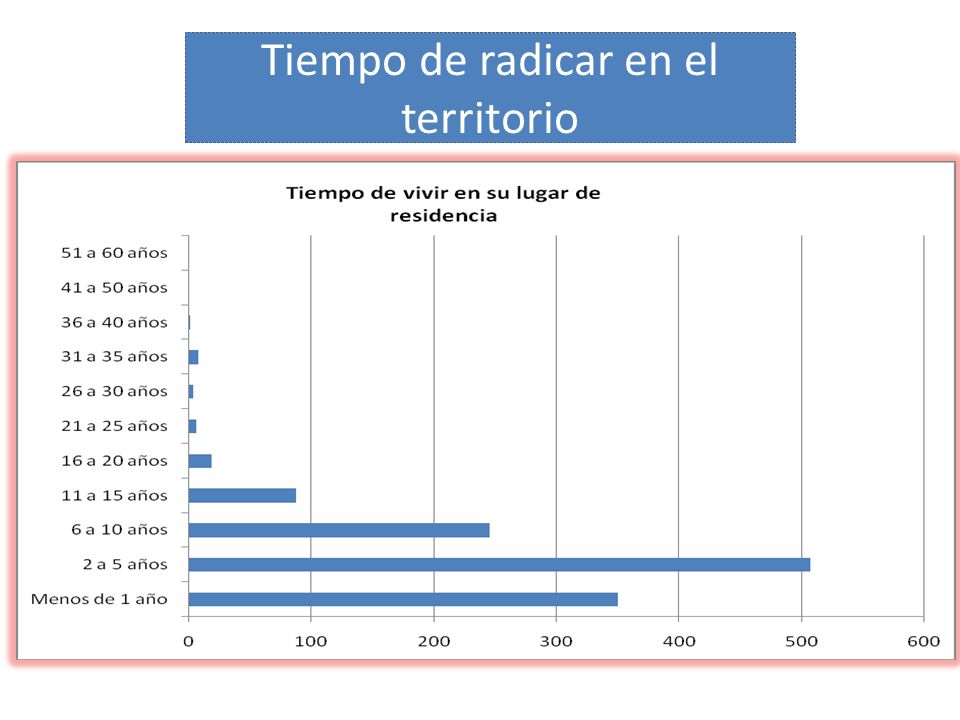 Tiempo de radicar en el territorio

Tiempo de vivir en su lugar de residencia

51 a 60 años
41 a 50 años
36 a 40 años
31 a 35 años
26 a 30 años
21 a 25 años
16 a 20 años
11 a 15 años
6 a 10 años
2 a 5 años
Menos de 1 año

0
100
200
300
400
500
600